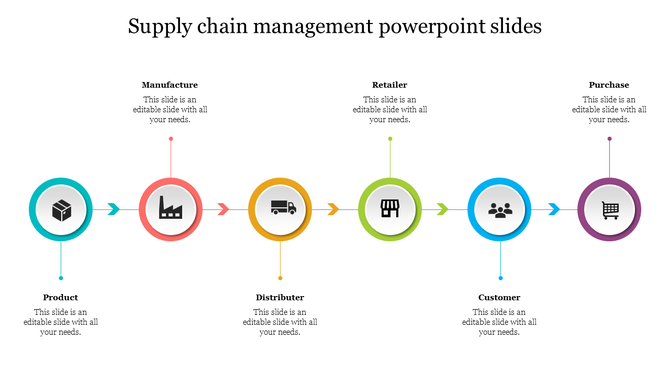 Supply chain management powerpoint slides

Manufacture
This slide is an editable slide with all your needs.

Retailer
This slide is an editable slide with all your needs.

Purchase
This slide is an editable slide with all your needs.

Product
This slide is an editable slide with all your needs.

Distributer
This slide is an editable slide with all your needs.

Customer
This slide is an editable slide with all your needs.